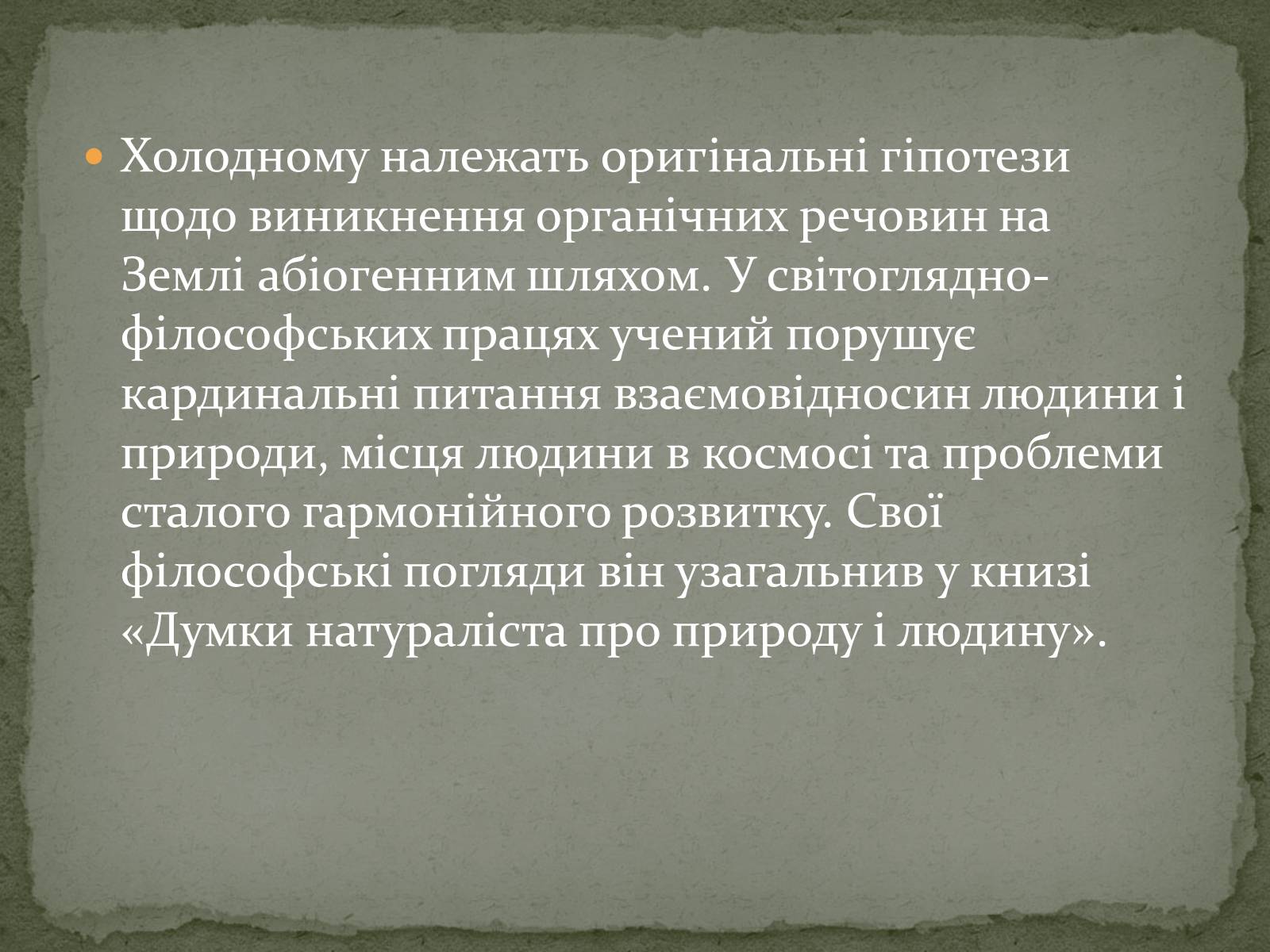 Холодному належать оригінальні гіпотези щодо виникнення органічних речовин на Землі абіогенним шляхом. У світоглядно-філософських працях учений порушує кардинальні питання взаємовідносин людини і природи, місця людини в космосі та проблеми сталого гармонійного розвитку. Свої філософські погляди він узагальнив у книзі «Думки натураліста про природу і людину».